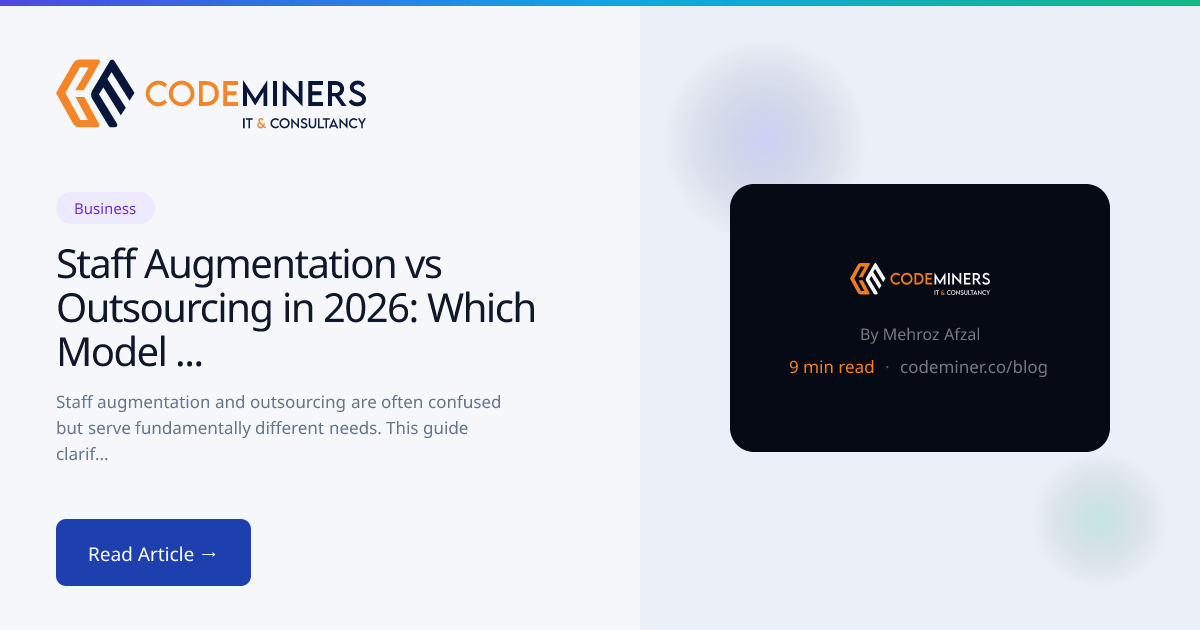 CODEMINERS
IT & CONSULTANCY

Business

Staff Augmentation vs Outsourcing in 2026: Which Model ...

Staff augmentation and outsourcing are often confused but serve fundamentally different needs. This guide clarif...

Read Article →

CODEMINERS
IT & CONSULTANCY

By Mehroz Afzal

9 min read · codeminer.co/blog